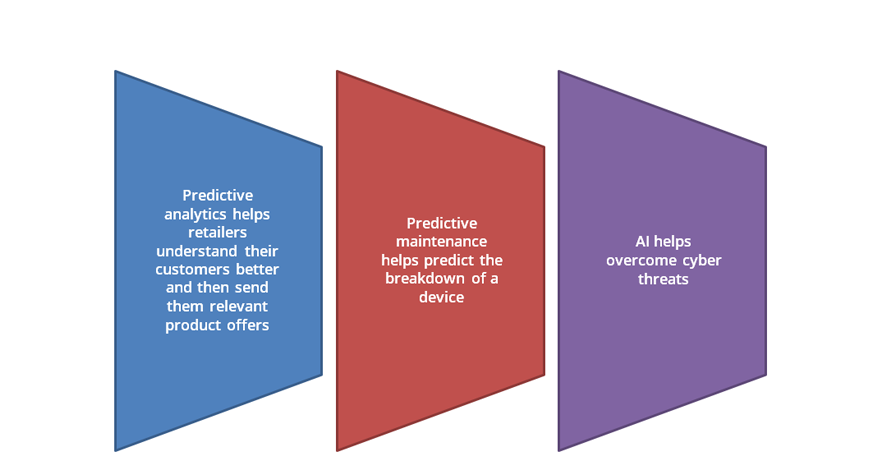 Predictive analytics helps retailers understand their customers better and then send them relevant product offers

Predictive maintenance helps predict the breakdown of a device

AI helps overcome cyber threats